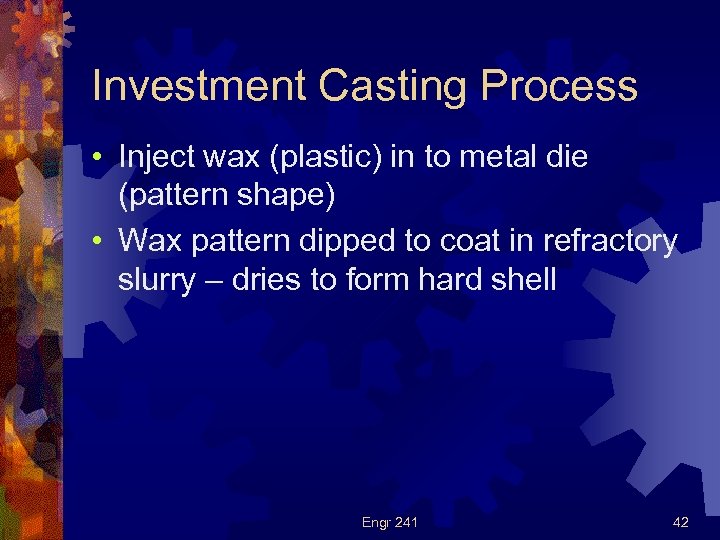 Investment Casting Process

• Inject wax (plastic) in to metal die (pattern shape)
• Wax pattern dipped to coat in refractory slurry – dries to form hard shell

Engr 241

42